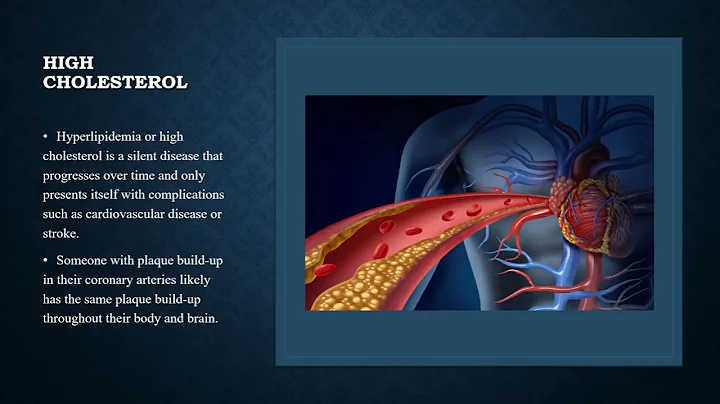 HIGH CHOLESTEROL

• Hyperlipidemia or high cholesterol is a silent disease that progresses over time and only presents itself with complications such as cardiovascular disease or stroke.

• Someone with plaque build-up in their coronary arteries likely has the same plaque build-up throughout their body and brain.